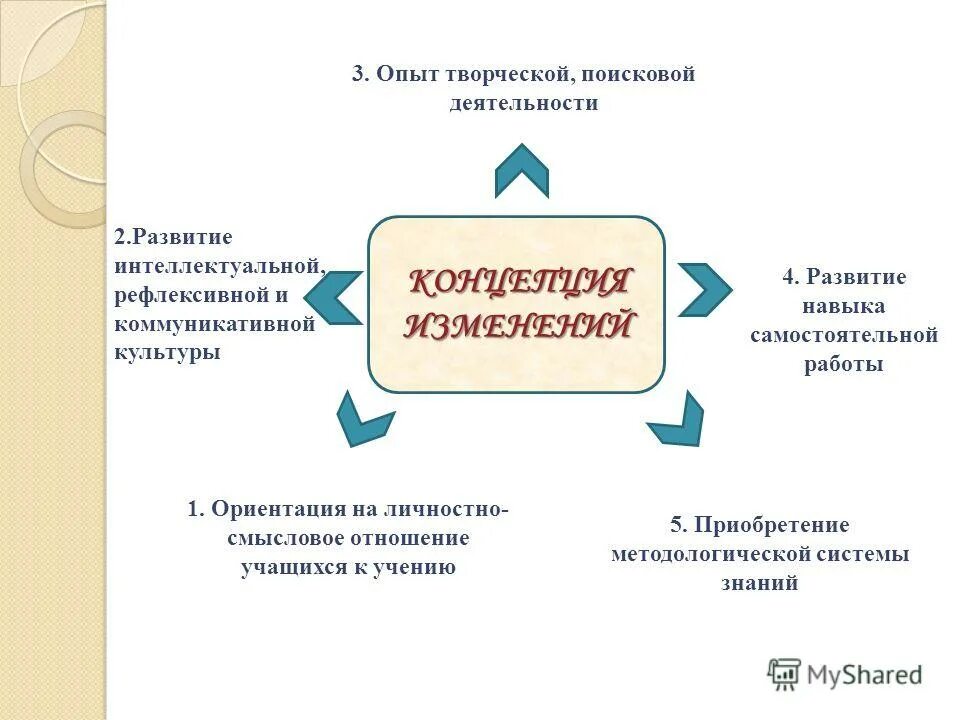 3. Опыт творческой, поисковой деятельности

2.Развитие интеллектуальной, рефлексивной и коммуникативной культуры

КОНЦЕПЦИЯ ИЗМЕНЕНИЙ

4. Развитие навыка самостоятельной работы

1. Ориентация на личностно-смысловое отношение учащихся к учению

5. Приобретение методологической системы знаний

MyShared